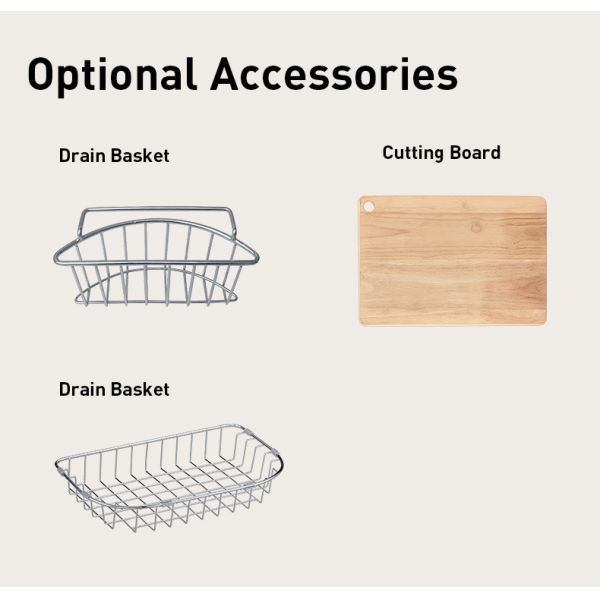 Optional Accessories

Drain Basket

Cutting Board

Drain Basket